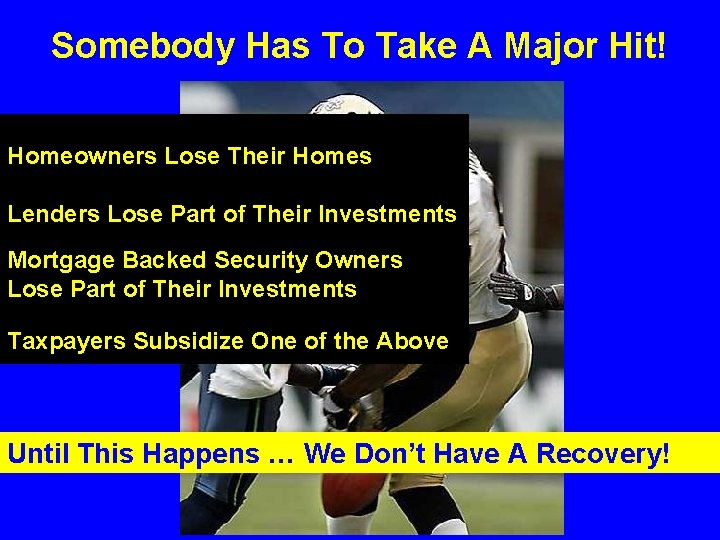 Somebody Has To Take A Major Hit!

Homeowners Lose Their Homes

Lenders Lose Part of Their Investments

Mortgage Backed Security Owners Lose Part of Their Investments

Taxpayers Subsidize One of the Above

Until This Happens … We Don't Have A Recovery!